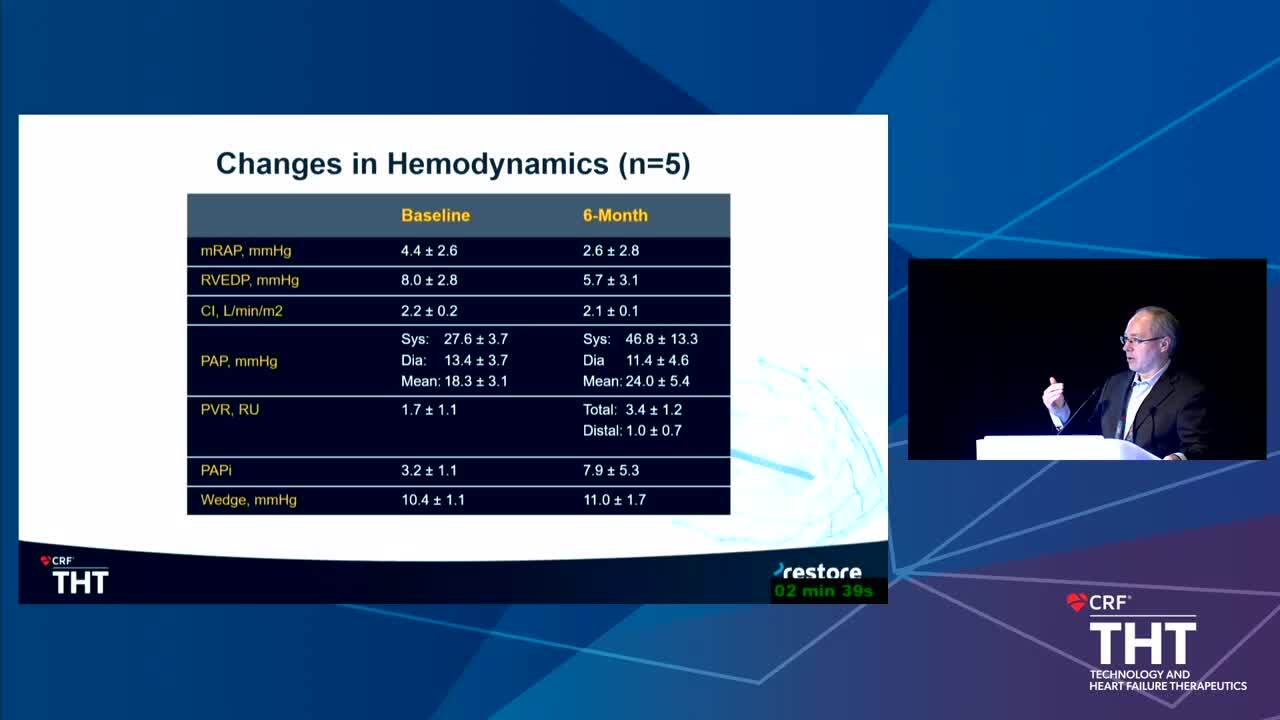 Changes in Hemodynamics (n=5)

| | Baseline | 6-Month |
|---|---|---|
| mRAP, mmHg | 4.4 ± 2.6 | 2.6 ± 2.8 |
| RVEDP, mmHg | 8.0 ± 2.8 | 5.7 ± 3.1 |
| CI, L/min/m2 | 2.2 ± 0.2 | 2.1 ± 0.1 |
| PAP, mmHg | Sys: 27.6 ± 3.7 Dia: 13.4 ± 3.7 Mean: 18.3 ± 3.1 | Sys: 46.8 ± 13.3 Dia 11.4 ± 4.6 Mean: 24.0 ± 5.4 |
| PVR, RU | 1.7 ± 1.1 | Total: 3.4 ± 1.2 Distal: 1.0 ± 0.7 |
| PAPi | 3.2 ± 1.1 | 7.9 ± 5.3 |
| Wedge, mmHg | 10.4 ± 1.1 | 11.0 ± 1.7 |

CRF THT

restore
02 min 39s

CRF THT TECHNOLOGY AND HEART FAILURE THERAPEUTICS